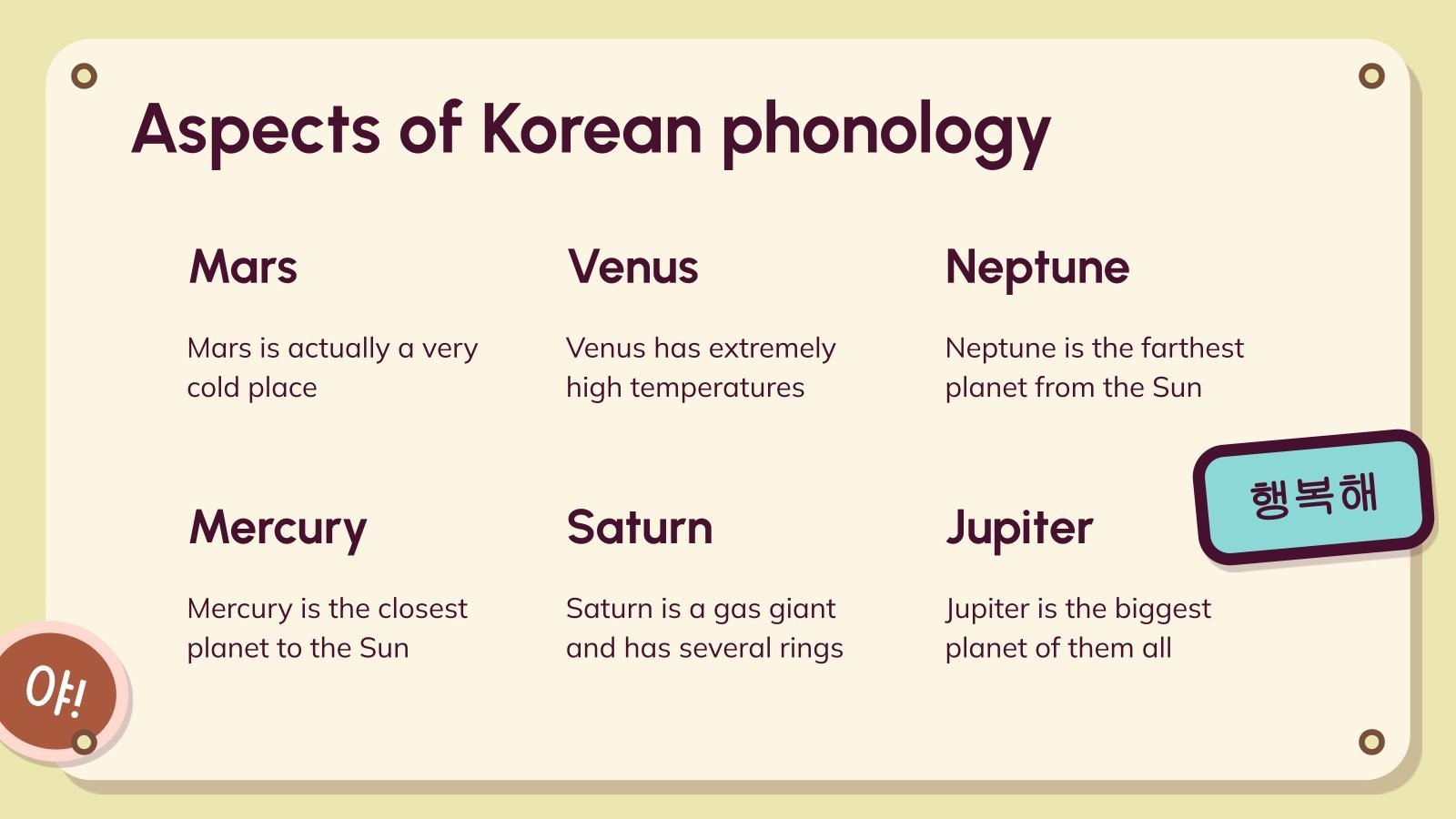 Aspects of Korean phonology

Mars

Mars is actually a very cold place

Venus

Venus has extremely high temperatures

Neptune

Neptune is the farthest planet from the Sun

Mercury

Mercury is the closest planet to the Sun

Saturn

Saturn is a gas giant and has several rings

Jupiter

Jupiter is the biggest planet of them all

행복해

야!